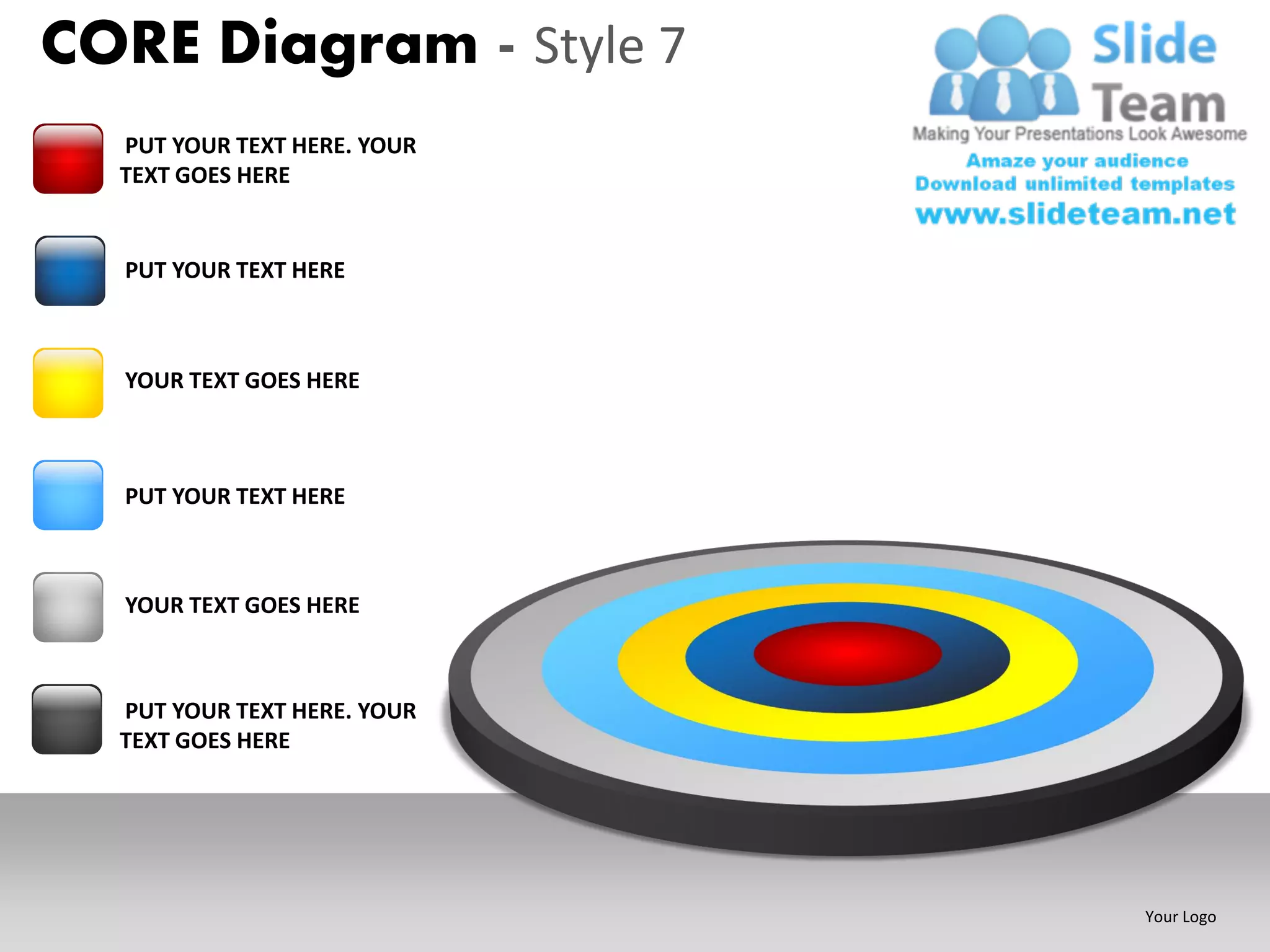 CORE Diagram - Style 7

Slide Team
Making Your Presentations Look Awesome
Amaze your audience
Download unlimited templates
www.slideteam.net

PUT YOUR TEXT HERE. YOUR TEXT GOES HERE

PUT YOUR TEXT HERE

YOUR TEXT GOES HERE

PUT YOUR TEXT HERE

YOUR TEXT GOES HERE

PUT YOUR TEXT HERE. YOUR TEXT GOES HERE

Your Logo